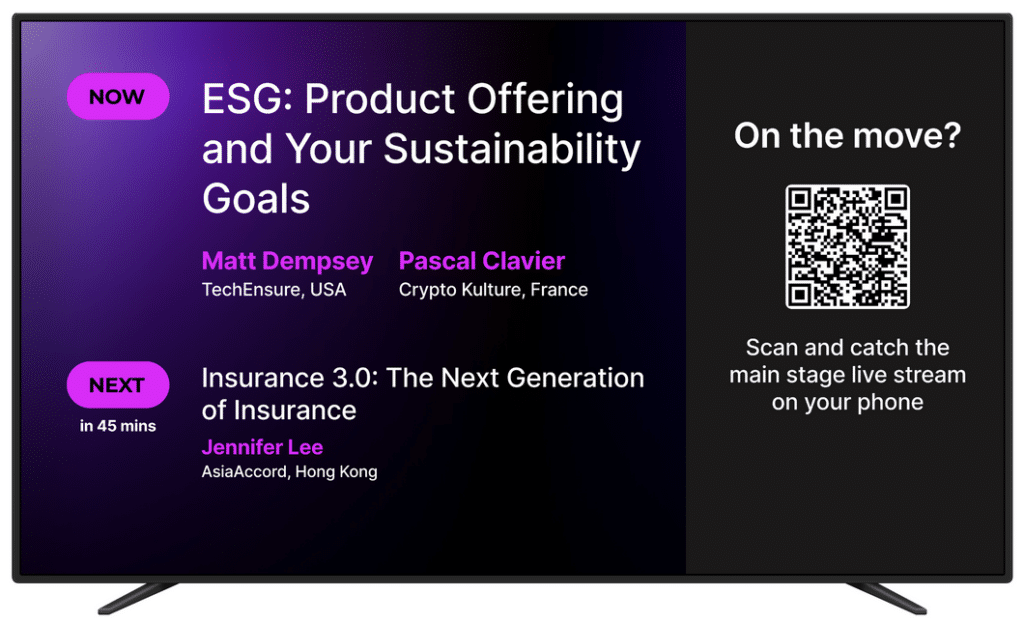 NOW

ESG: Product Offering and Your Sustainability Goals

Matt Dempsey
TechEnsure, USA

Pascal Clavier
Crypto Kulture, France

NEXT
in 45 mins

Insurance 3.0: The Next Generation of Insurance

Jennifer Lee
AsiaAccord, Hong Kong

On the move?

Scan and catch the main stage live stream on your phone